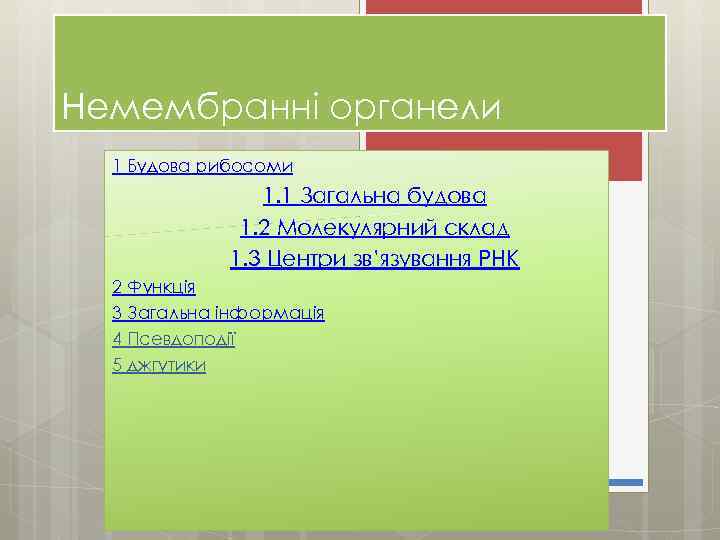 Немембранні органели

1 Будова рибосоми

1.1 Загальна будова

1.2 Молекулярний склад

1.3 Центри зв'язування РНК

2 Функція

3 Загальна інформація

4 Псевдоподії

5 джгутики